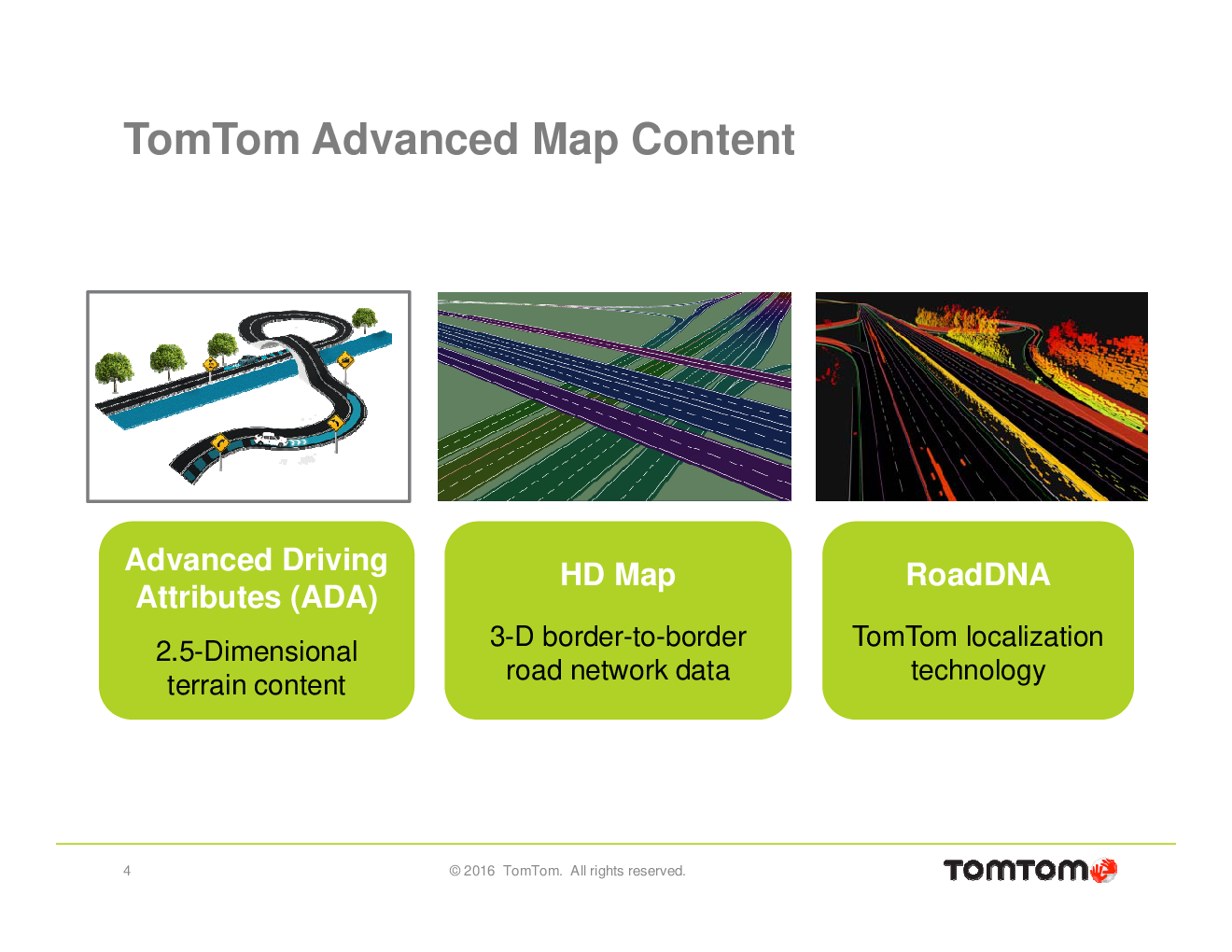 TomTom Advanced Map Content

Advanced Driving Attributes (ADA)

2.5-Dimensional terrain content

HD Map

3-D border-to-border road network data

RoadDNA

TomTom localization technology

4

© 2016 TomTom. All rights reserved.

TOMTOM